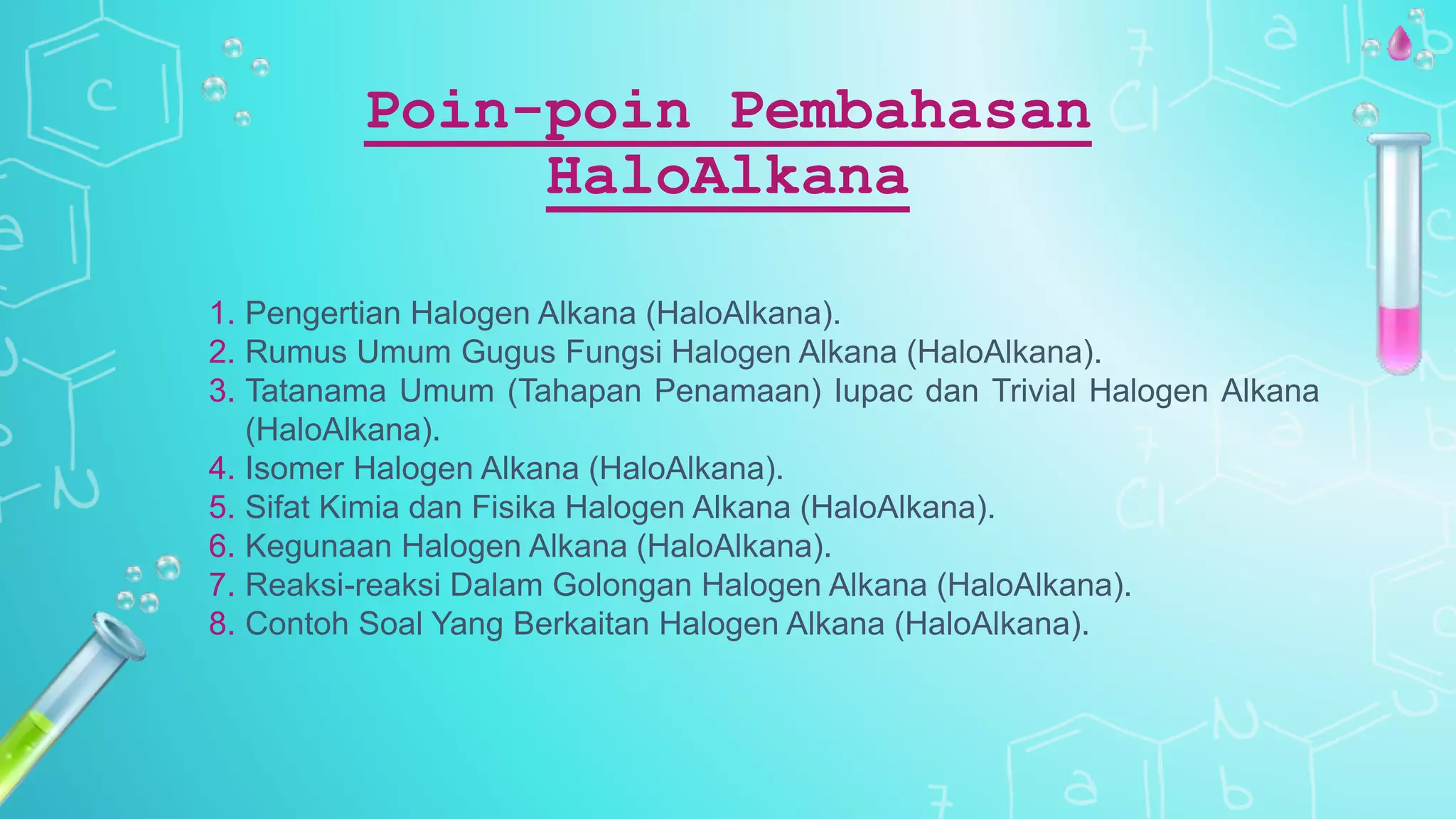 Poin-poin Pembahasan HaloAlkana

1. Pengertian Halogen Alkana (HaloAlkana).
2. Rumus Umum Gugus Fungsi Halogen Alkana (HaloAlkana).
3. Tatanama Umum (Tahapan Penamaan) Iupac dan Trivial Halogen Alkana (HaloAlkana).
4. Isomer Halogen Alkana (HaloAlkana).
5. Sifat Kimia dan Fisika Halogen Alkana (HaloAlkana).
6. Kegunaan Halogen Alkana (HaloAlkana).
7. Reaksi-reaksi Dalam Golongan Halogen Alkana (HaloAlkana).
8. Contoh Soal Yang Berkaitan Halogen Alkana (HaloAlkana).